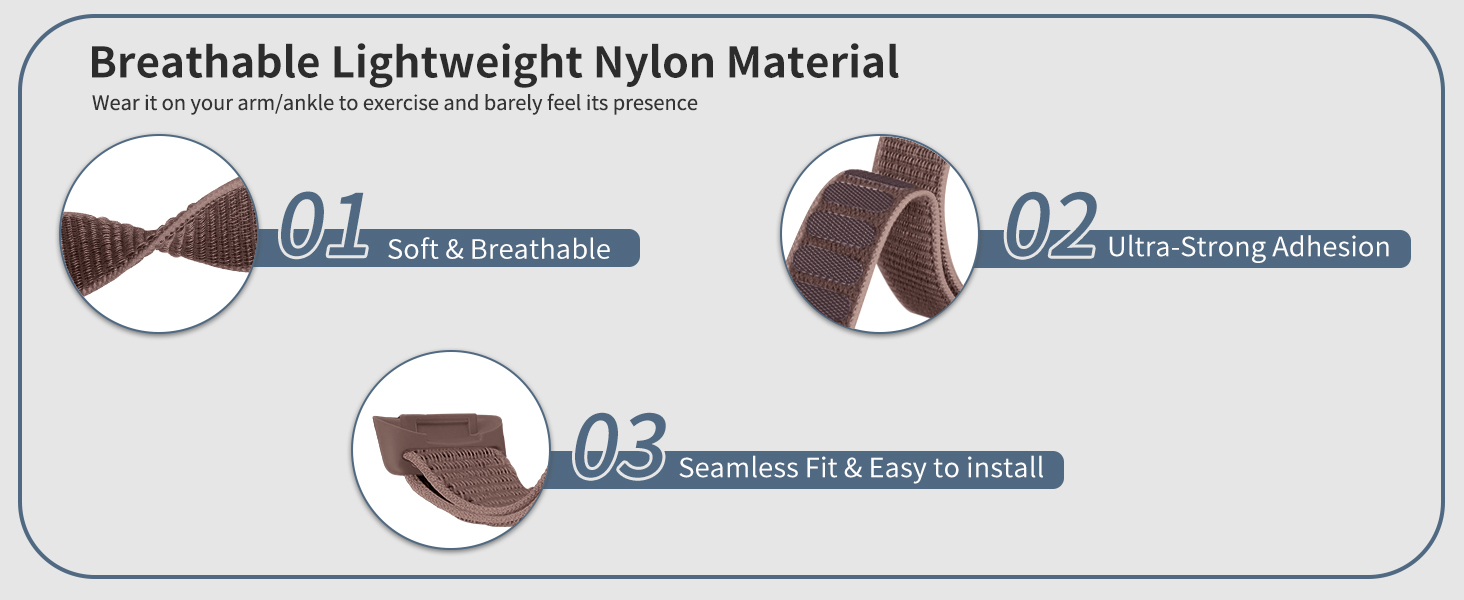 Breathable Lightweight Nylon Material
Wear it on your arm/ankle to exercise and barely feel its presence

01 Soft & Breathable

02 Ultra-Strong Adhesion

03 Seamless Fit & Easy to install